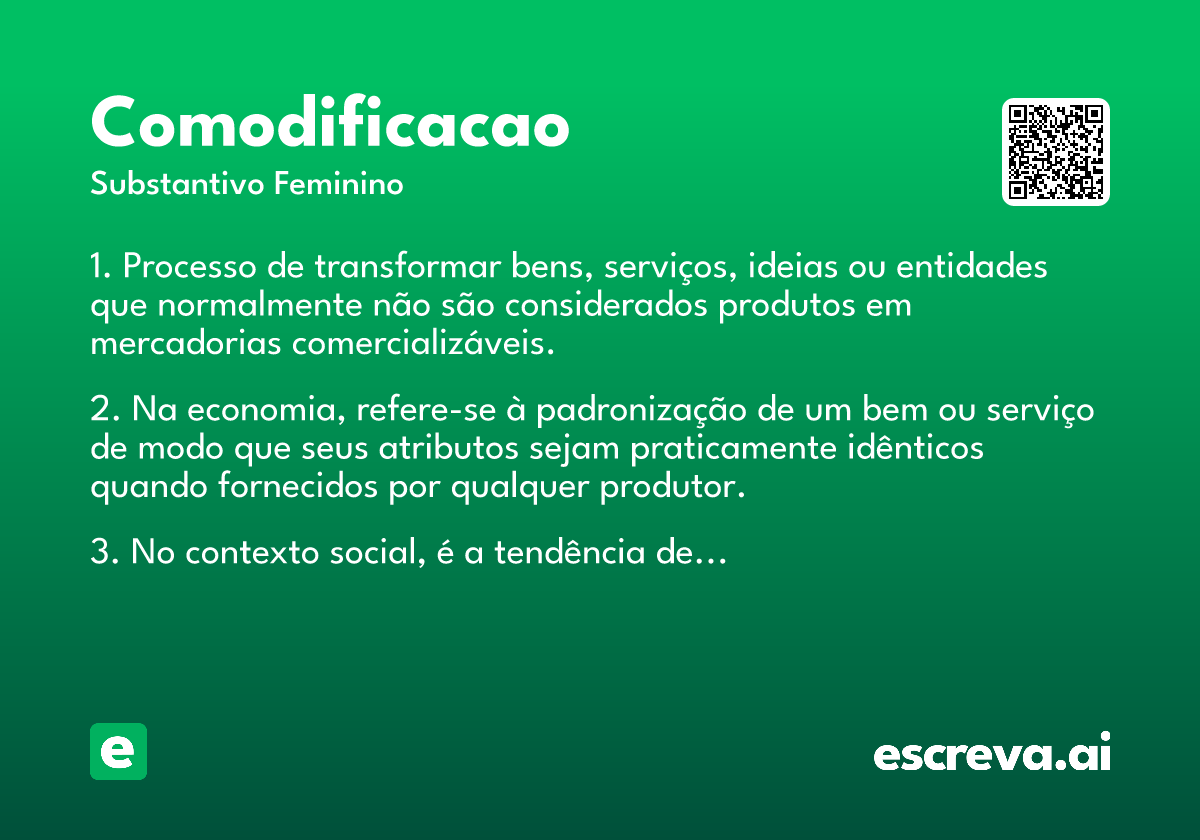 Comodificacao

Substantivo Feminino

1. Processo de transformar bens, serviços, ideias ou entidades que normalmente não são considerados produtos em mercadorias comercializáveis.

2. Na economia, refere-se à padronização de um bem ou serviço de modo que seus atributos sejam praticamente idênticos quando fornecidos por qualquer produtor.

3. No contexto social, é a tendência de...

e

escreva.ai